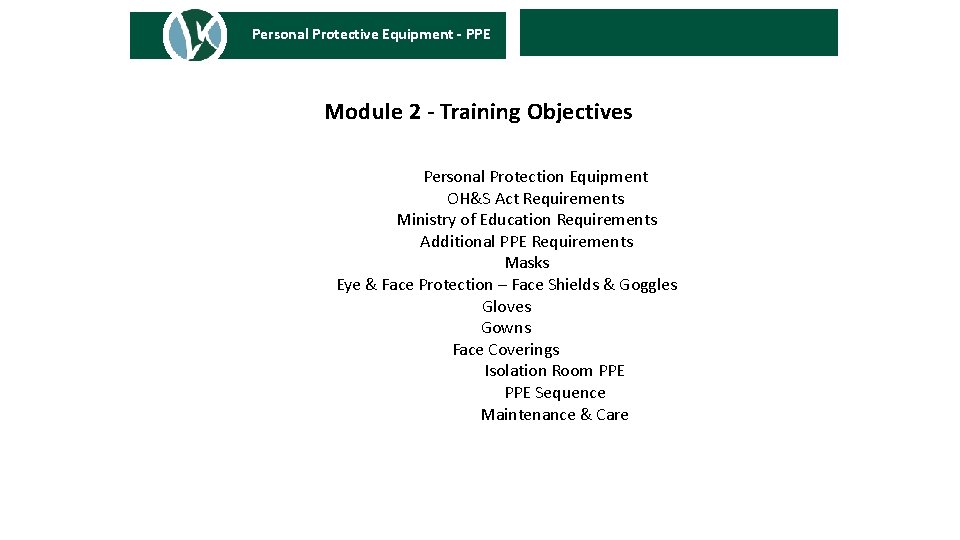 Personal Protective Equipment - PPE

Module 2 - Training Objectives

Personal Protection Equipment
OH&S Act Requirements
Ministry of Education Requirements
Additional PPE Requirements
Masks
Eye & Face Protection – Face Shields & Goggles
Gloves
Gowns
Face Coverings
Isolation Room PPE
PPE Sequence
Maintenance & Care